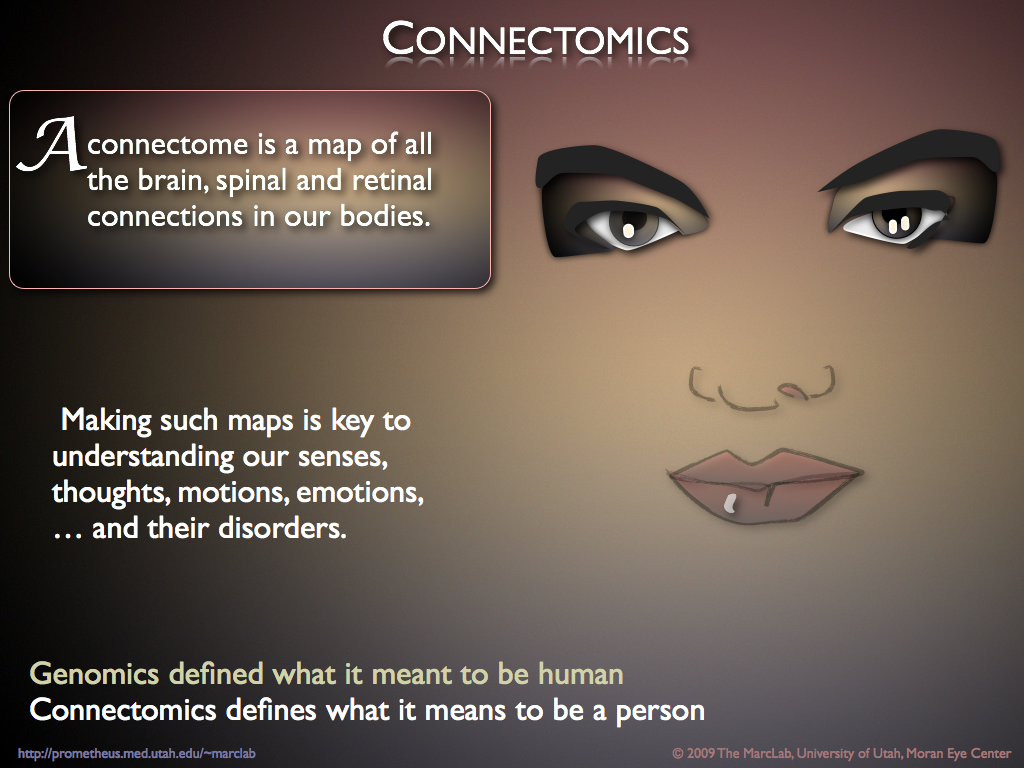 CONNECTOMICS

A connectome is a map of all the brain, spinal and retinal connections in our bodies.

Making such maps is key to understanding our senses, thoughts, motions, emotions, … and their disorders.

Genomics defined what it meant to be human
Connectomics defines what it means to be a person

http://prometheus.med.utah.edu/~marclab

© 2009 The MarcLab, University of Utah, Moran Eye Center